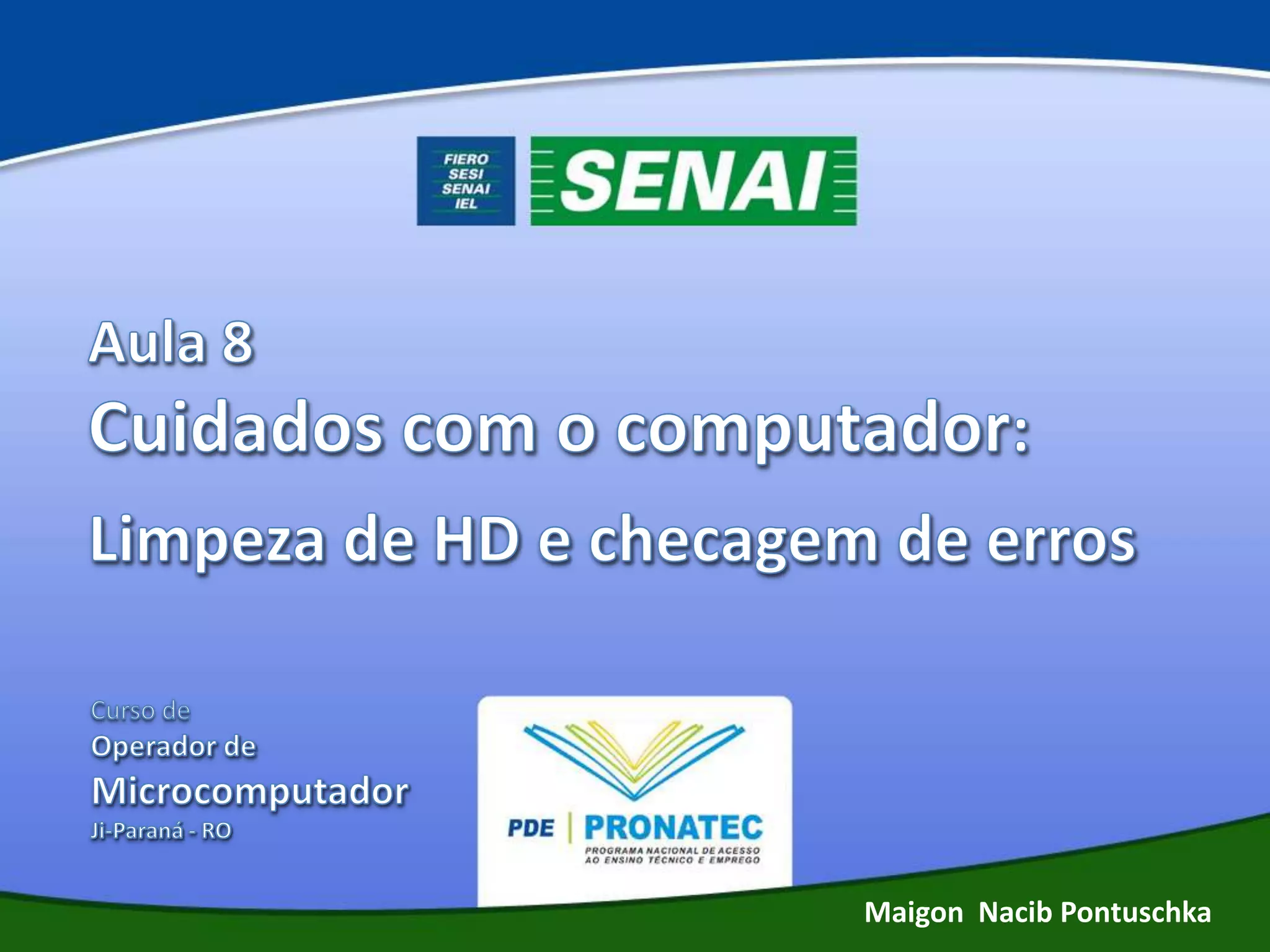 FIERO
SESI
SENAI
IEL

SENAI

Aula 8

Cuidados com o computador:

Limpeza de HD e checagem de erros

Curso de
Operador de
Microcomputador
Ji-Paraná - RO

PDE | PRONATEC
PROGRAMA NACIONAL DE ACESSO AO ENSINO TÉCNICO E EMPREGO

Maigon Nacib Pontuschka